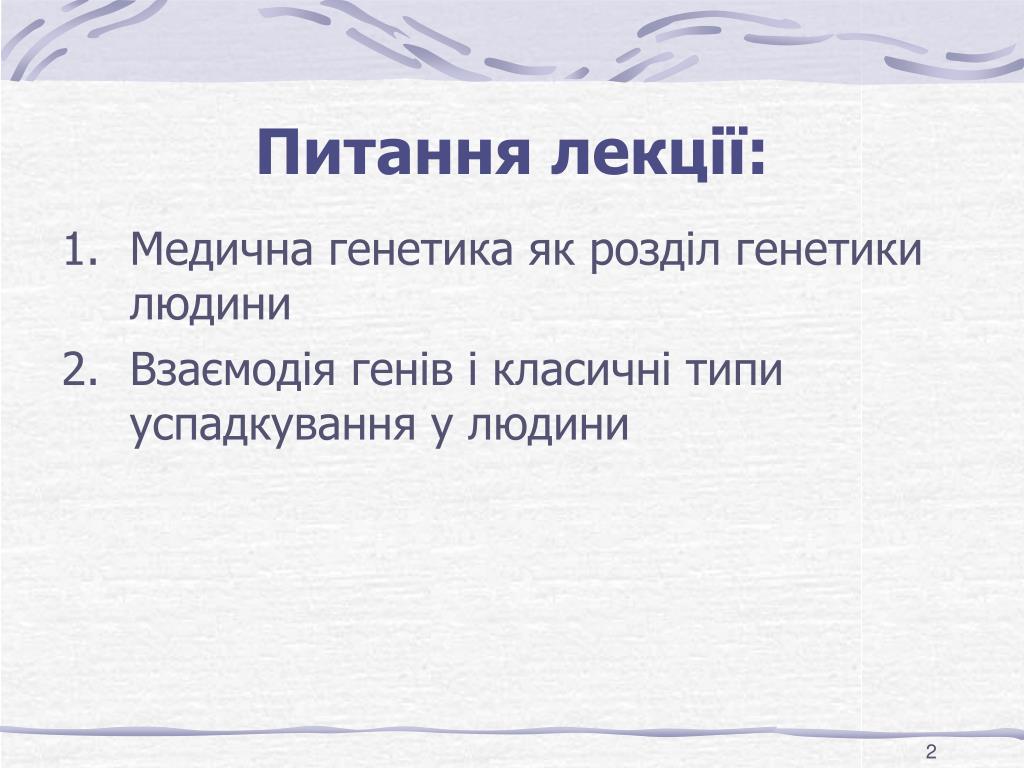 Питання лекції:

1. Медична генетика як розділ генетики людини
2. Взаємодія генів і класичні типи успадкування у людини

2